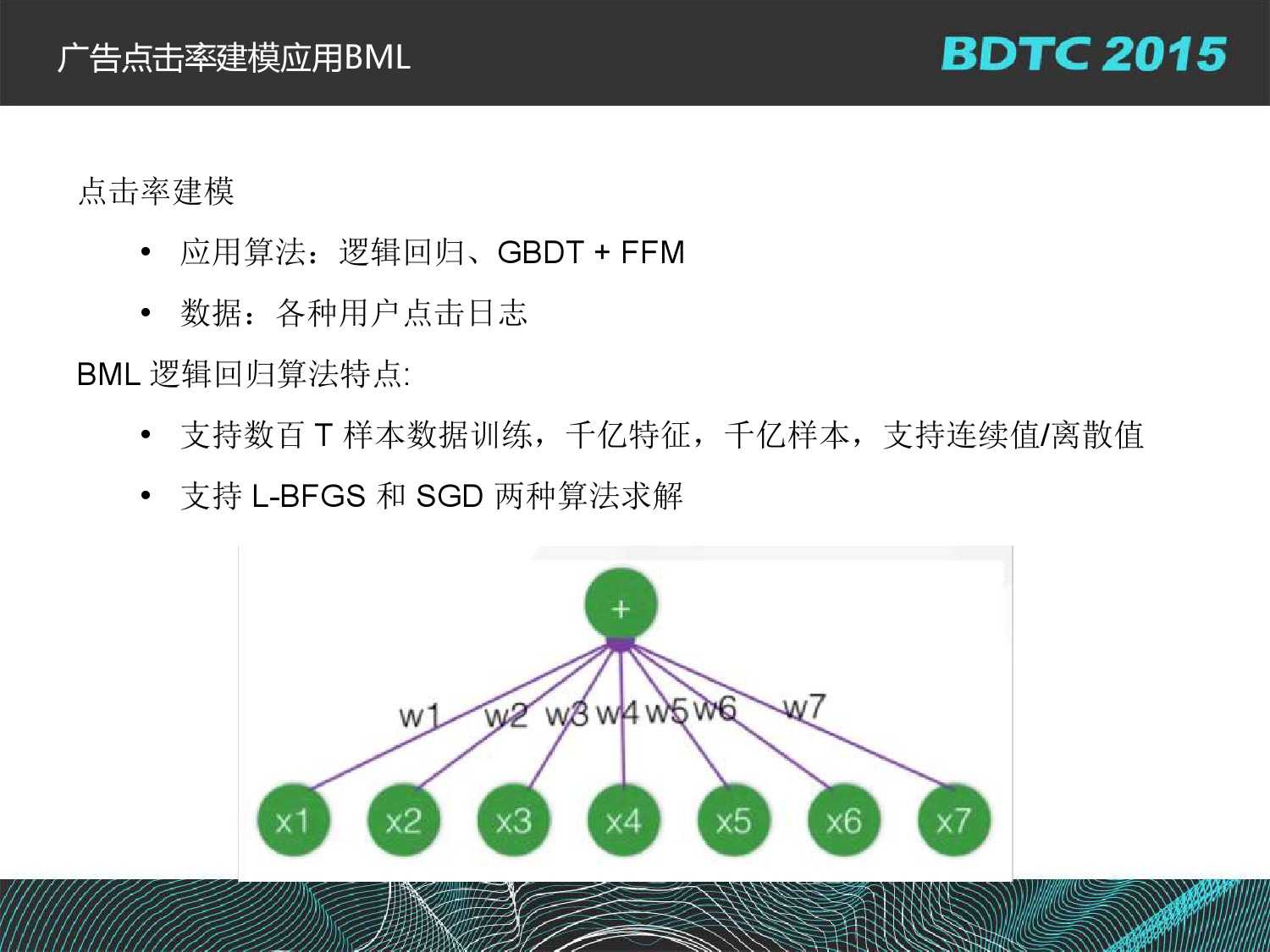 广告点击率建模应用BML

BDTC 2015

点击率建模

• 应用算法：逻辑回归、GBDT + FFM

• 数据：各种用户点击日志

BML 逻辑回归算法特点:

• 支持数百 T 样本数据训练，千亿特征，千亿样本，支持连续值/离散值

• 支持 L-BFGS 和 SGD 两种算法求解

+

w1 w2 w3 w4 w5 w6 w7

x1 x2 x3 x4 x5 x6 x7